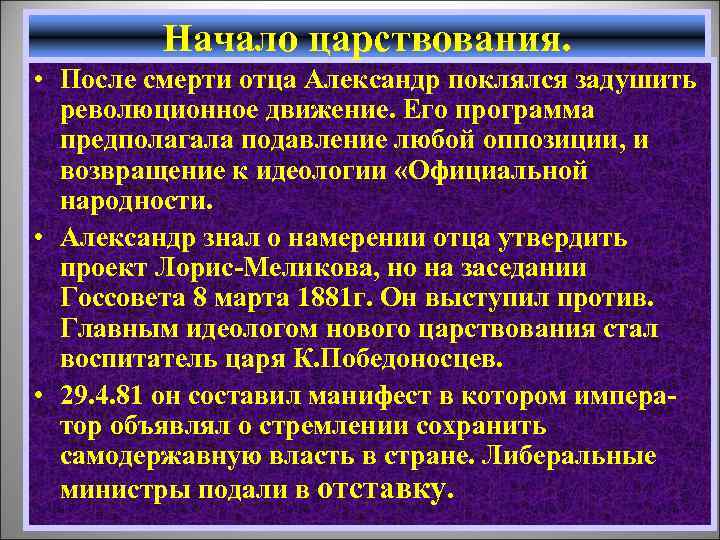 Начало царствования.

• После смерти отца Александр поклялся задушить революционное движение. Его программа предполагала подавление любой оппозиции, и возвращение к идеологии «Официальной народности.

• Александр знал о намерении отца утвердить проект Лорис-Меликова, но на заседании Госсовета 8 марта 1881г. Он выступил против. Главным идеологом нового царствования стал воспитатель царя К.Победоносцев.

• 29.4.81 он составил манифест в котором император объявлял о стремлении сохранить самодержавную власть в стране. Либеральные министры подали в отставку.